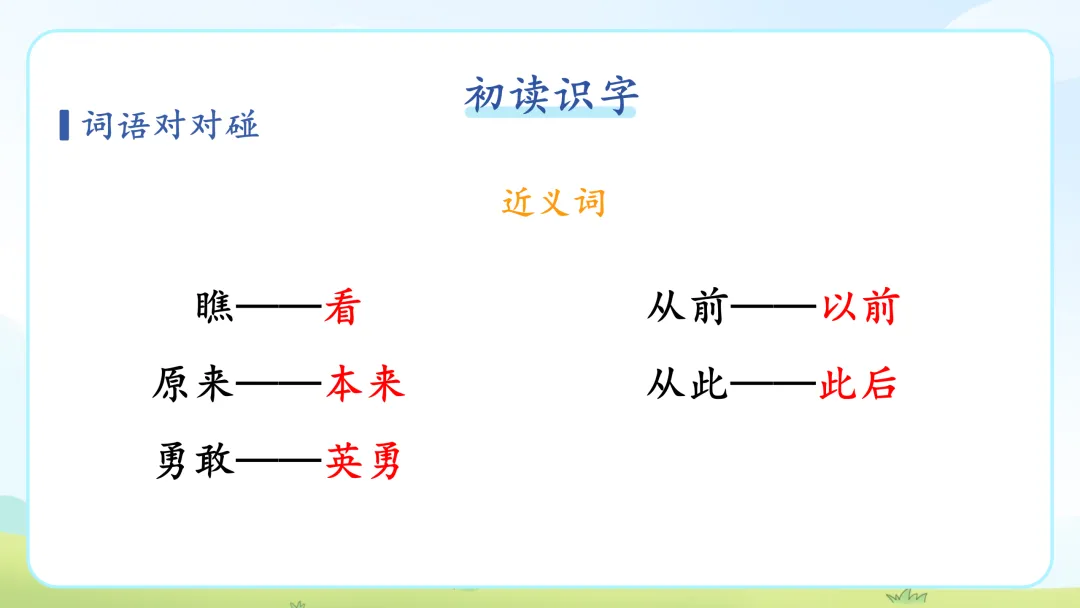 初读识字

词语对对碰

近义词

瞧——看

原来——本来

勇敢——英勇

从前——以前

从此——此后